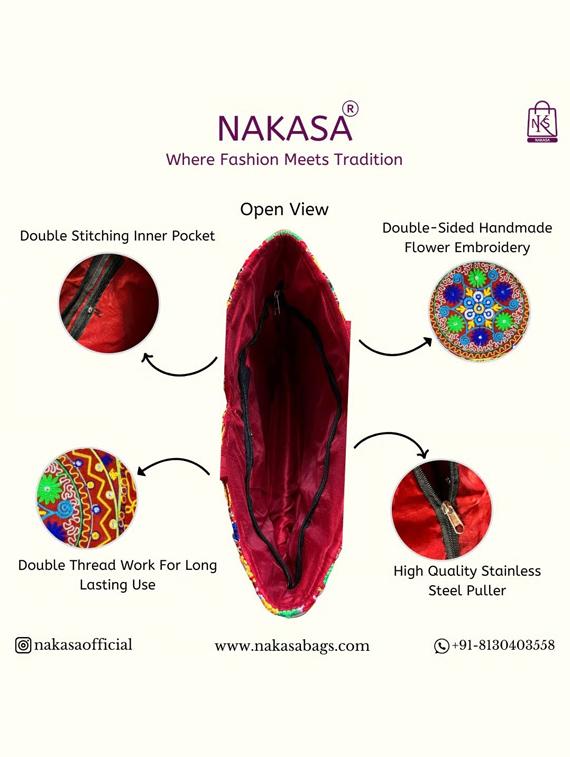 NAKASA®
Where Fashion Meets Tradition

NKS
NAKASA

Open View

Double Stitching Inner Pocket

Double-Sided Handmade Flower Embroidery

Double Thread Work For Long Lasting Use

High Quality Stainless Steel Puller

nakasaofficial

www.nakasabags.com

+91-8130403558